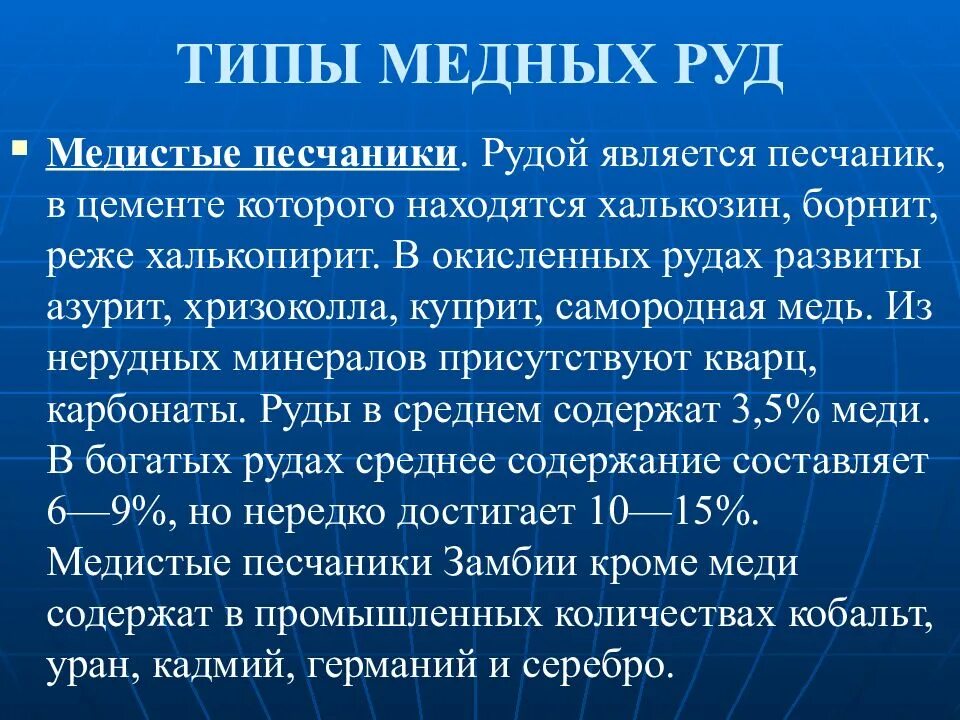 ТИПЫ МЕДНЫХ РУД

Медистые песчаники. Рудой является песчаник, в цементе которого находятся халькозин, борнит, реже халькопирит. В окисленных рудах развиты азурит, хризоколла, куприт, самородная медь. Из нерудных минералов присутствуют кварц, карбонаты. Руды в среднем содержат 3,5% меди. В богатых рудах среднее содержание составляет 6—9%, но нередко достигает 10—15%. Медистые песчаники Замбии кроме меди содержат в промышленных количествах кобальт, уран, кадмий, германий и серебро.